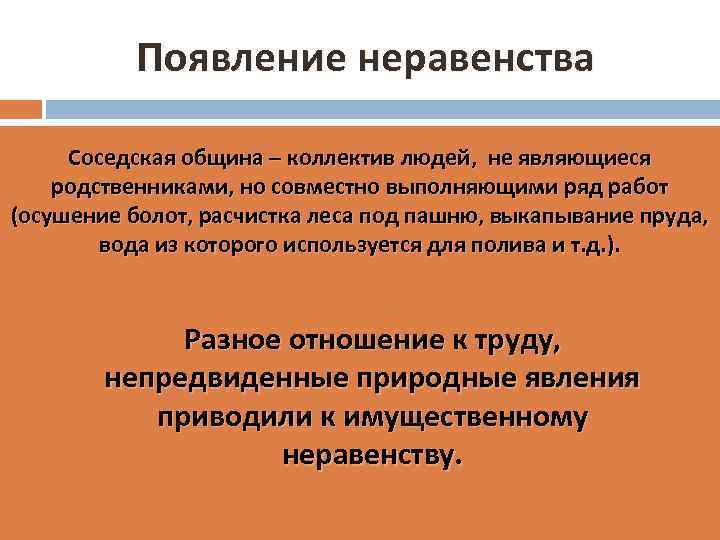 Появление неравенства

Соседская община – коллектив людей, не являющиеся родственниками, но совместно выполняющими ряд работ (осушение болот, расчистка леса под пашню, выкапывание пруда, вода из которого используется для полива и т.д.).

Разное отношение к труду, непредвиденные природные явления приводили к имущественному неравенству.